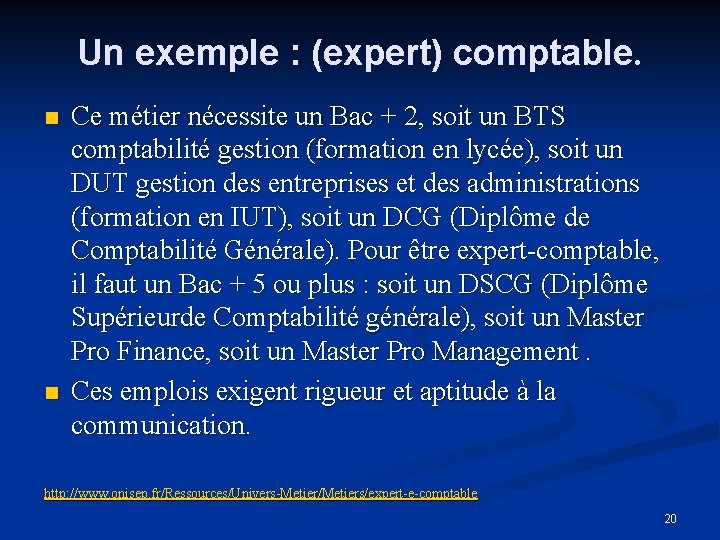 Un exemple : (expert) comptable.

Ce métier nécessite un Bac + 2, soit un BTS comptabilité gestion (formation en lycée), soit un DUT gestion des entreprises et des administrations (formation en IUT), soit un DCG (Diplôme de Comptabilité Générale). Pour être expert-comptable, il faut un Bac + 5 ou plus : soit un DSCG (Diplôme Supérieurde Comptabilité générale), soit un Master Pro Finance, soit un Master Pro Management .

Ces emplois exigent rigueur et aptitude à la communication.

http://www.onisep.fr/Ressources/Univers-Metier/Metiers/expert-e-comptable

20